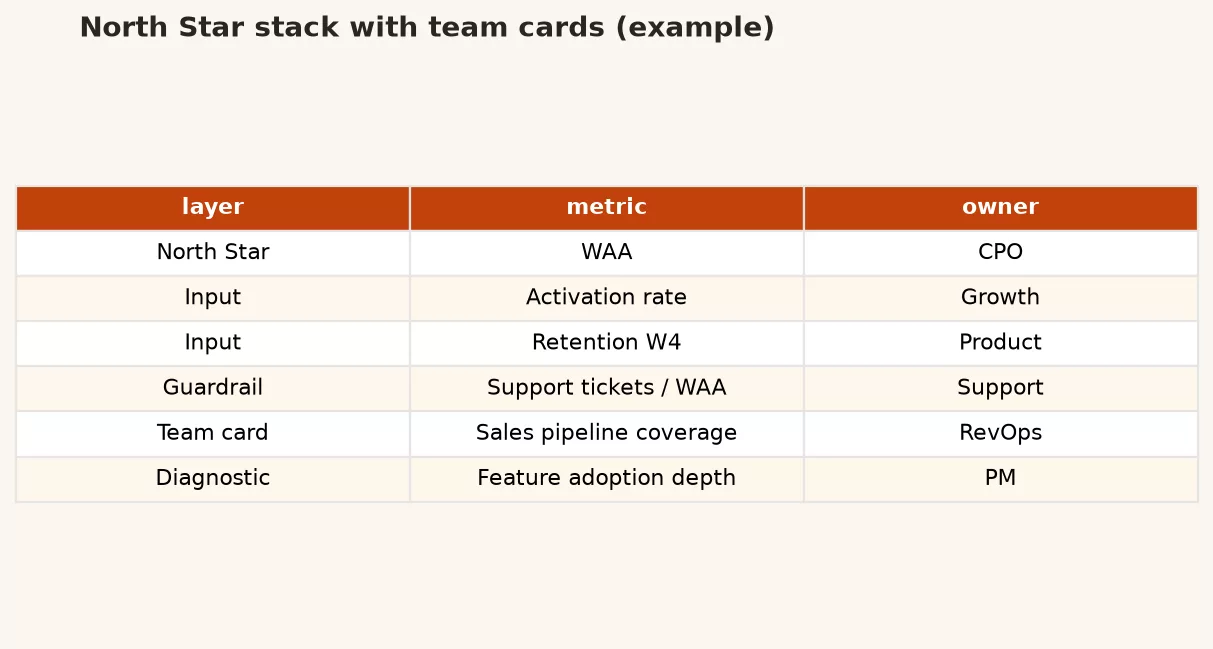 North Star stack with team cards (example)

| layer | metric | owner |
|---|---|---|
| North Star | WAA | CPO |
| Input | Activation rate | Growth |
| Input | Retention W4 | Product |
| Guardrail | Support tickets / WAA | Support |
| Team card | Sales pipeline coverage | RevOps |
| Diagnostic | Feature adoption depth | PM |